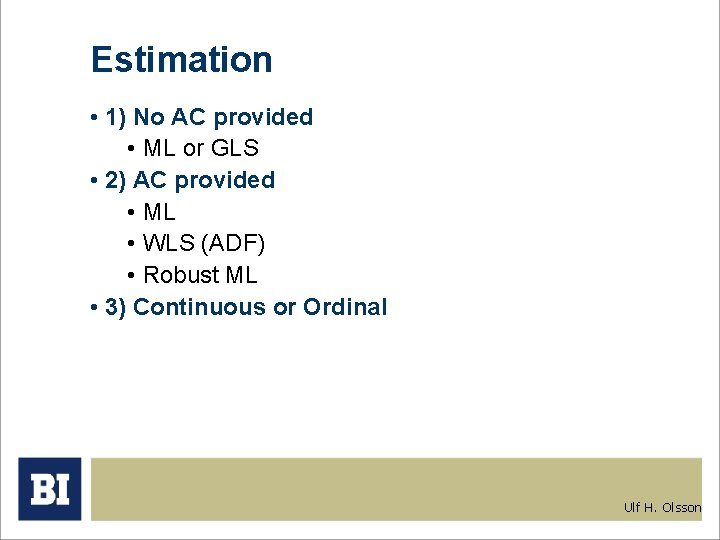 Estimation

• 1) No AC provided
  • ML or GLS
• 2) AC provided
  • ML
  • WLS (ADF)
  • Robust ML
• 3) Continuous or Ordinal

BI

Ulf H. Olsson